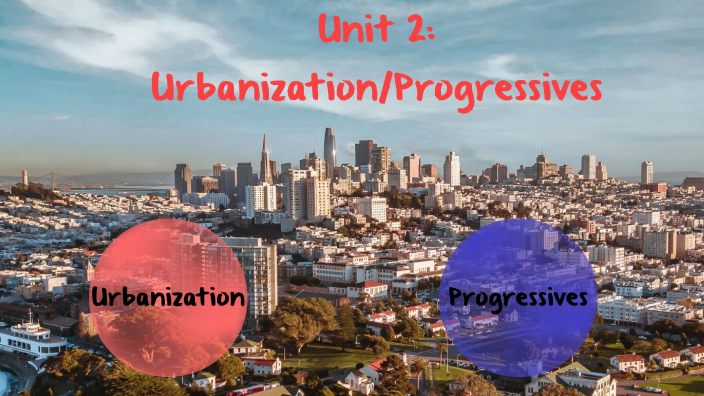 Unit 2:
Urbanization/Progressives

Urbanization

Progressives